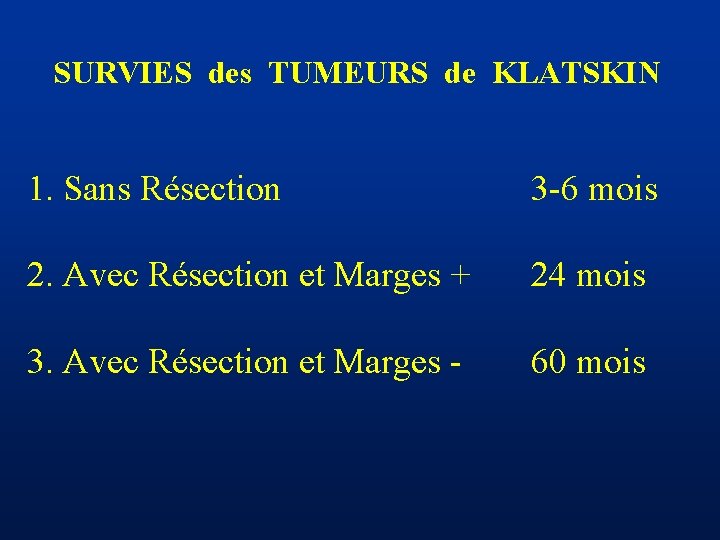 SURVIES des TUMEURS de KLATSKIN

1. Sans Résection 3-6 mois

2. Avec Résection et Marges + 24 mois

3. Avec Résection et Marges - 60 mois